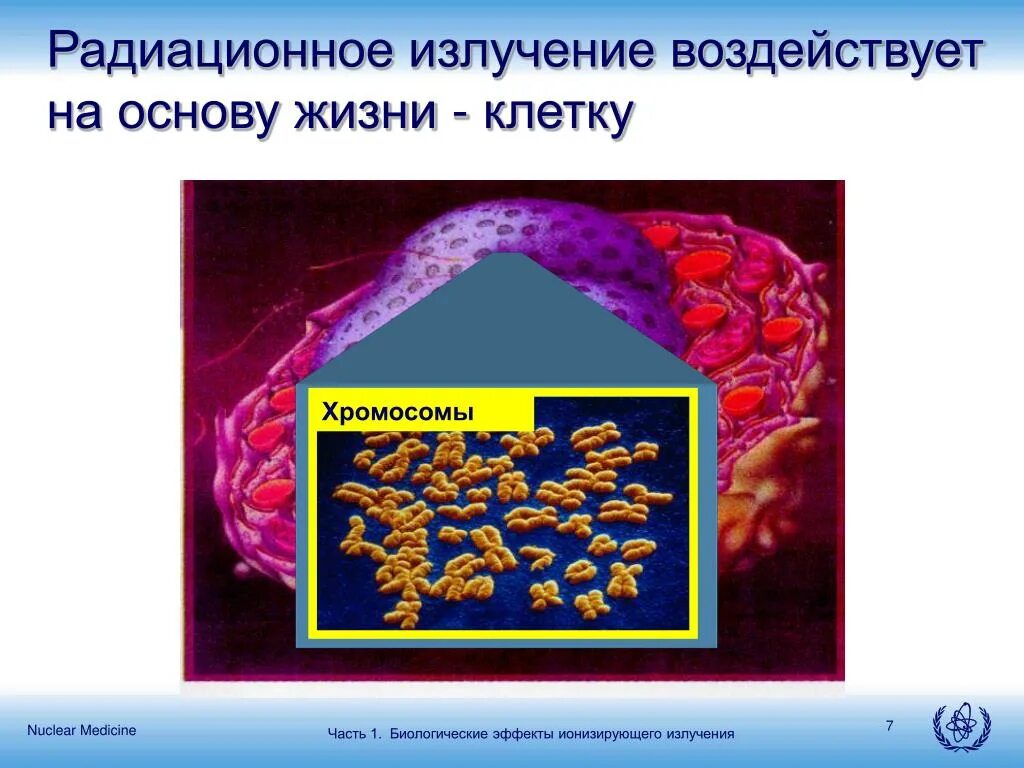 Радиационное излучение воздействует на основу жизни - клетку

Хромосомы

Nuclear Medicine

Часть 1. Биологические эффекты ионизирующего излучения

7